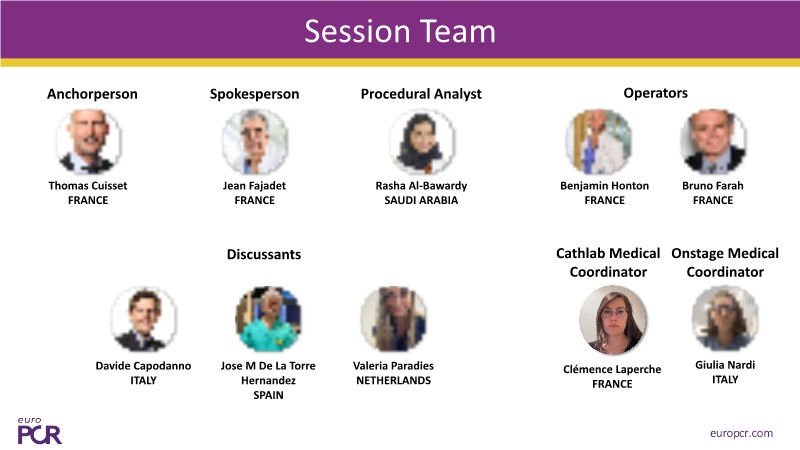 Session Team

Anchorperson

Thomas Cuisset
FRANCE

Spokesperson

Jean Fajadet
FRANCE

Procedural Analyst

Rasha Al-Bawardy
SAUDI ARABIA

Operators

Benjamin Honton
FRANCE

Bruno Farah
FRANCE

Discussants

Davide Capodanno
ITALY

Jose M De La Torre Hernandez
SPAIN

Valeria Paradies
NETHERLANDS

Cathlab Medical Coordinator

Clémence Laperche
FRANCE

Onstage Medical Coordinator

Giulia Nardi
ITALY

euro PCR

europcr.com